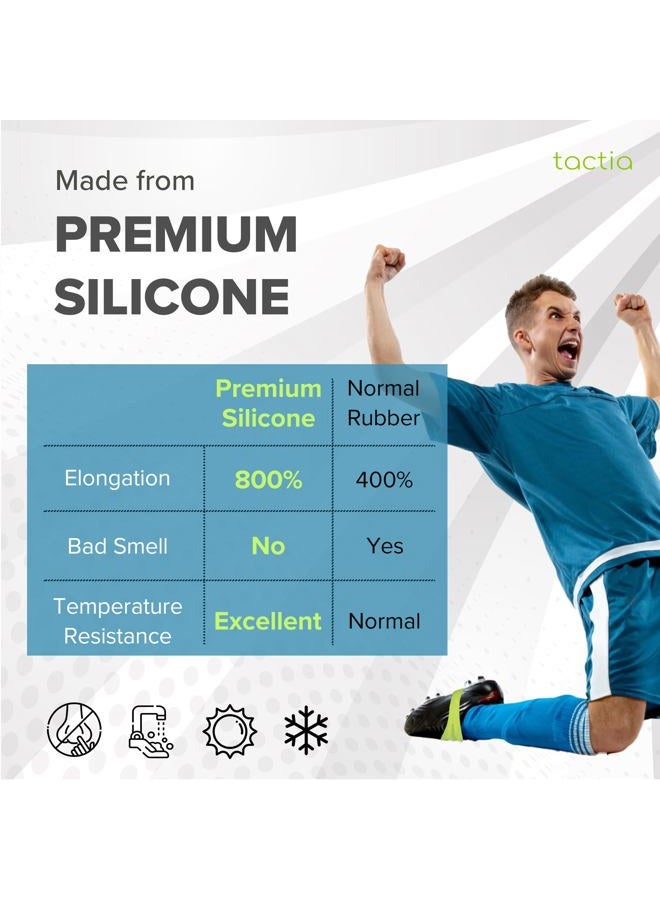 tactia

Made from
PREMIUM SILICONE

| | Premium Silicone | Normal Rubber |
|---|---|---|
| Elongation | 800% | 400% |
| Bad Smell | No | Yes |
| Temperature Resistance | Excellent | Normal |